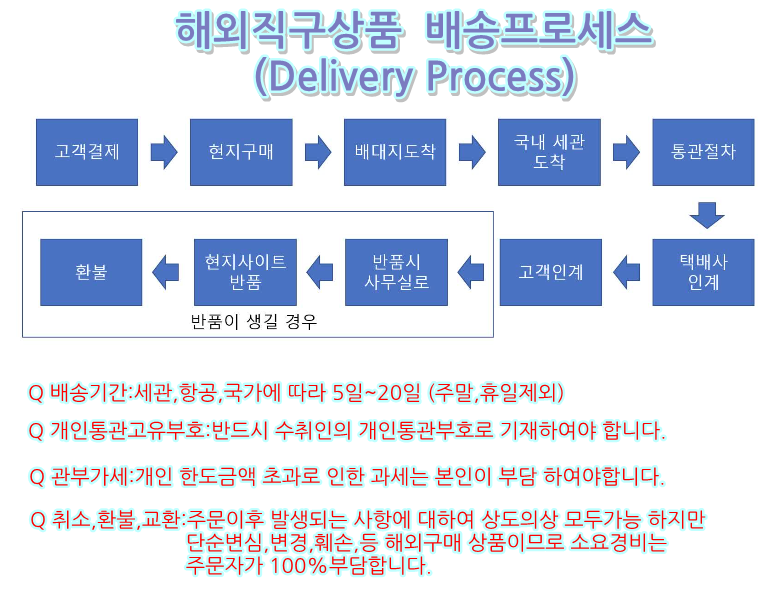 해외직구상품 배송프로세스
(Delivery Process)

고객결제

현지구매

배대지도착

국내 세관 도착

통관절차

택배사 인계

고객인계

반품시 사무실로

현지사이트 반품

환불

반품이 생길 경우

Q 배송기간:세관,항공,국가에 따라 5일~20일 (주말,휴일제외)

Q 개인통관고유부호:반드시 수취인의 개인통관부호로 기재하여야 합니다.

Q 관부가세:개인 한도금액 초과로 인한 과세는 본인이 부담 하여야합니다.

Q 취소,환불,교환:주문이후 발생되는 사항에 대하여 상도의상 모두가능 하지만 단순변심,변경,훼손,등 해외구매 상품이므로 소요경비는 주문자가 100%부담합니다.